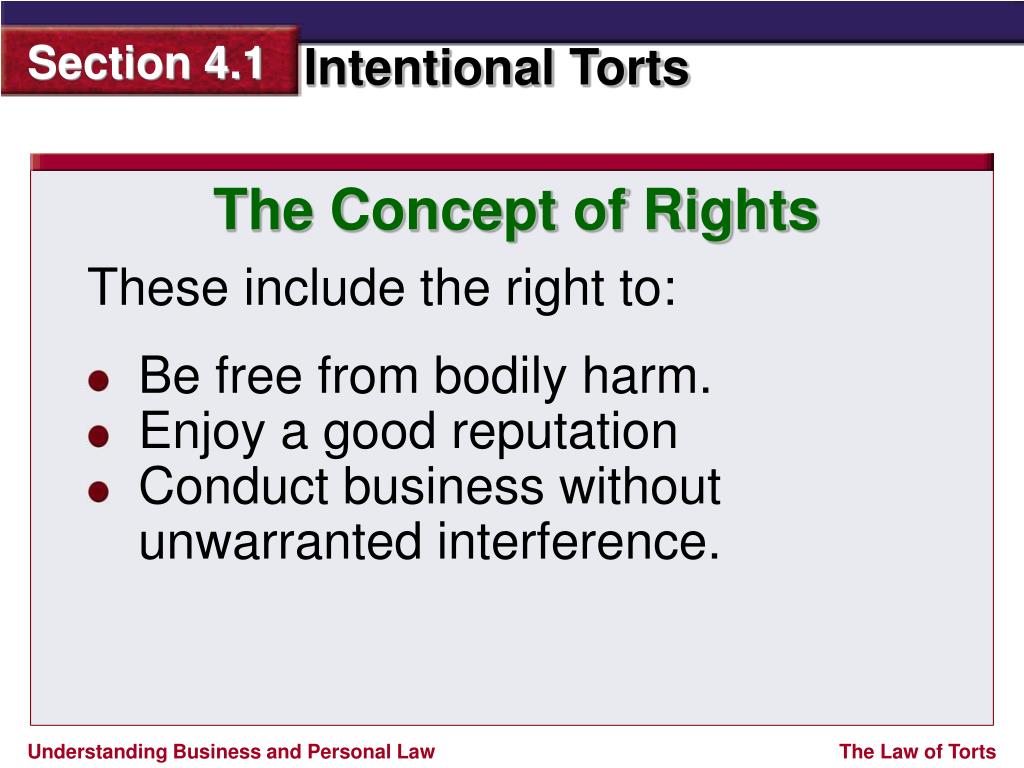 Section 4.1 Intentional Torts

The Concept of Rights

These include the right to:

- Be free from bodily harm.
- Enjoy a good reputation
- Conduct business without unwarranted interference.

Understanding Business and Personal Law

The Law of Torts